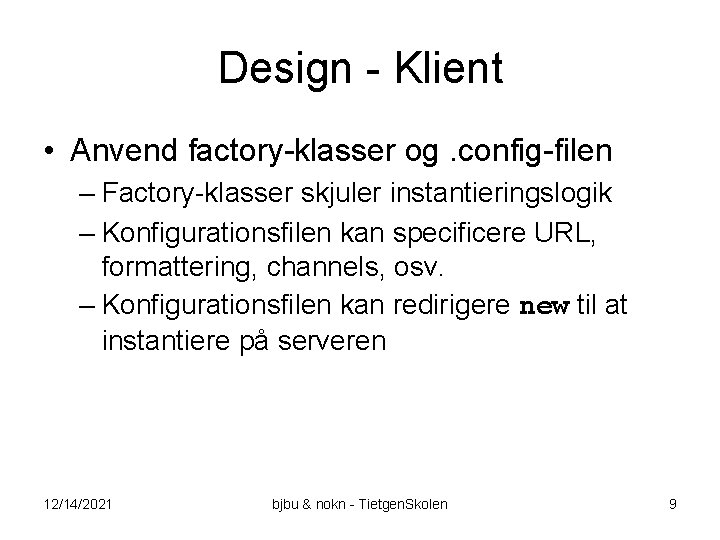 Design - Klient

• Anvend factory-klasser og .config-filen
– Factory-klasser skjuler instantieringslogik
– Konfigurationsfilen kan specificere URL, formattering, channels, osv.
– Konfigurationsfilen kan redirigere new til at instantiere på serveren

12/14/2021

bjbu & nokn - TietgenSkolen

9